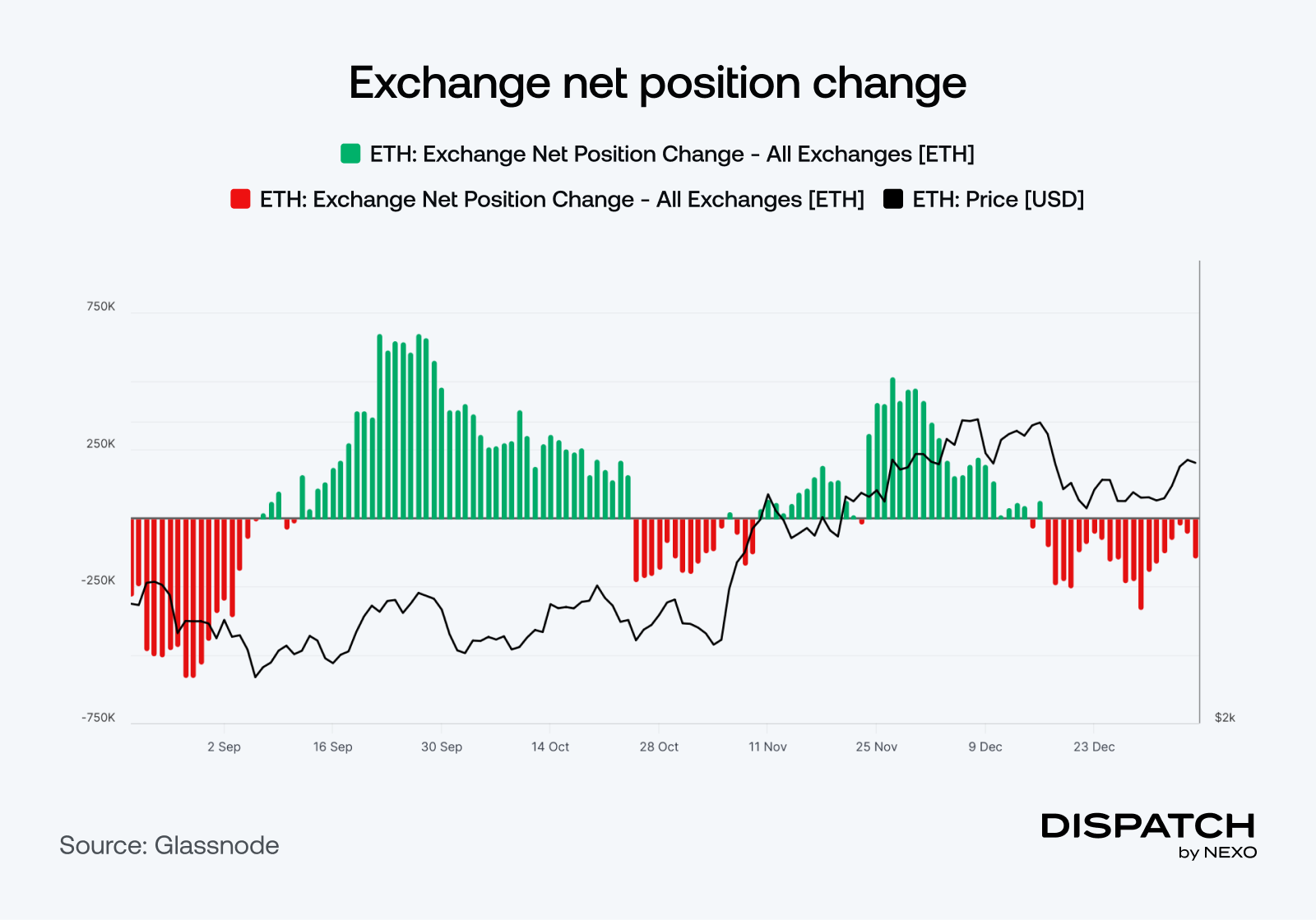 Exchange net position change

ETH: Exchange Net Position Change - All Exchanges [ETH]

ETH: Exchange Net Position Change - All Exchanges [ETH]   ETH: Price [USD]

750K
250K
-250K
-750K
$2k

2 Sep
16 Sep
30 Sep
14 Oct
28 Oct
11 Nov
25 Nov
9 Dec
23 Dec

Source: Glassnode

DISPATCH
by NEXO